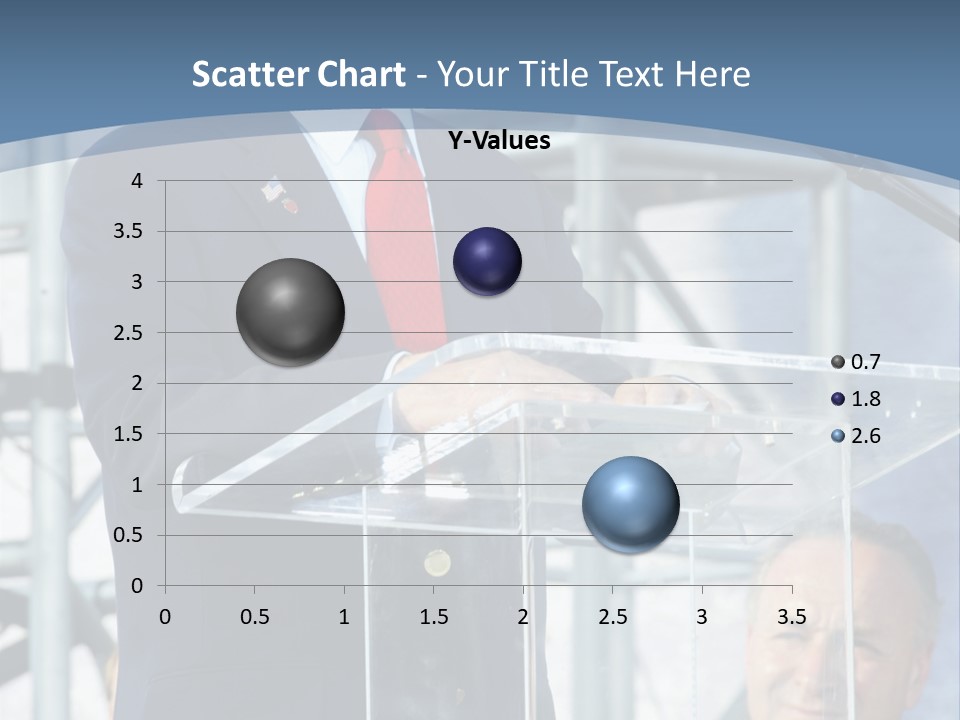 Scatter Chart - Your Title Text Here

Y-Values

4
3.5
3
2.5
2
1.5
1
0.5
0

0 0.5 1 1.5 2 2.5 3 3.5

0.7
1.8
2.6